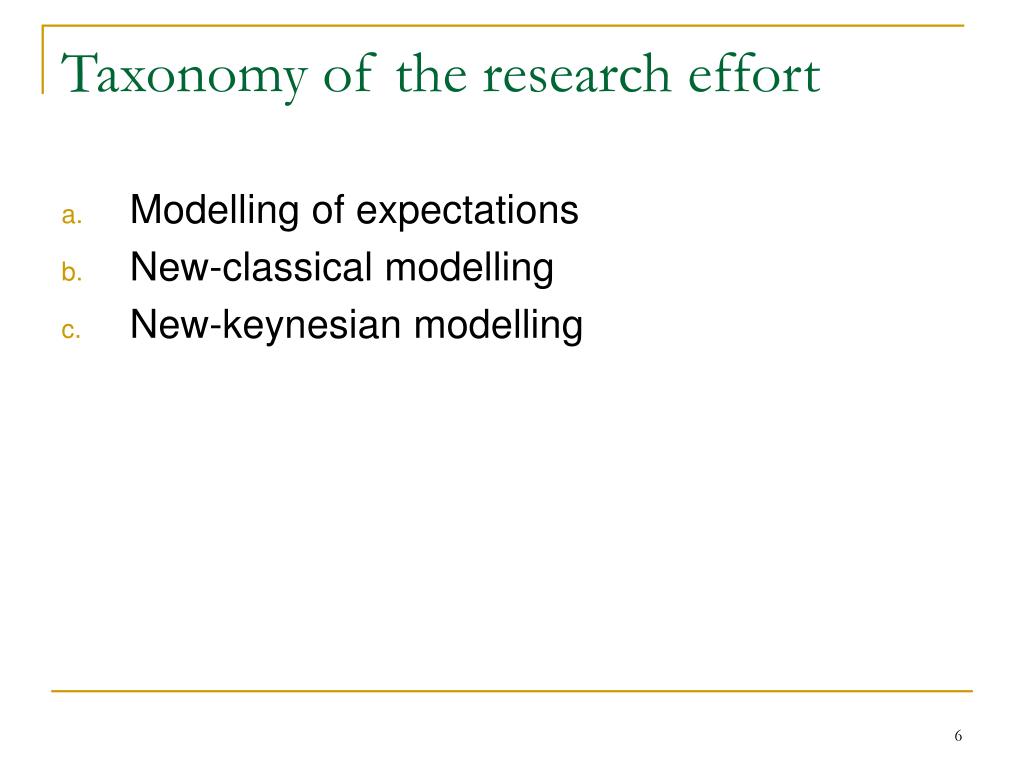 Taxonomy of the research effort

a. Modelling of expectations
b. New-classical modelling
c. New-keynesian modelling

6